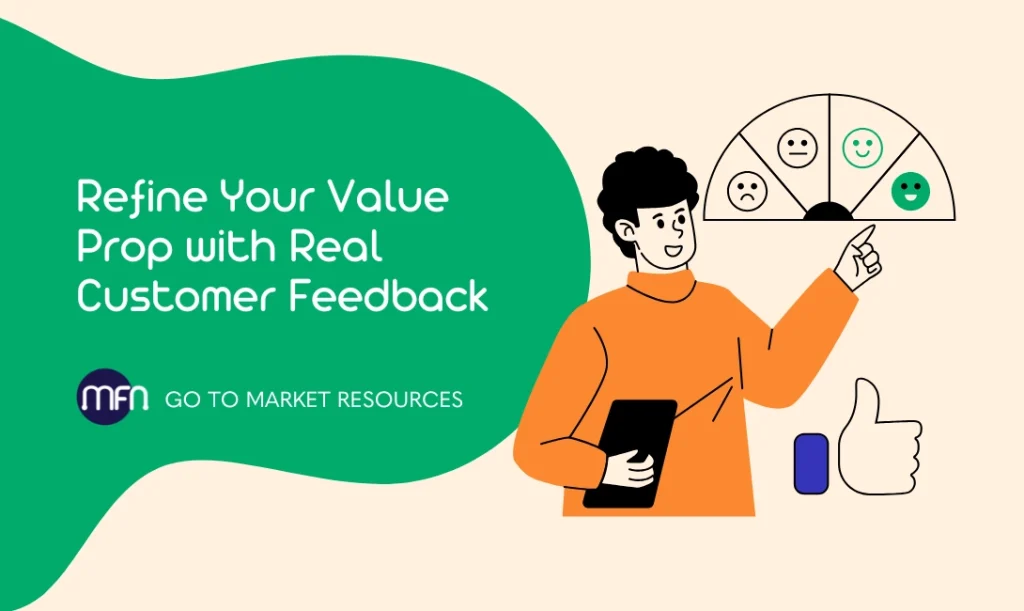 Refine Your Value Prop with Real Customer Feedback

MFN GO TO MARKET RESOURCES